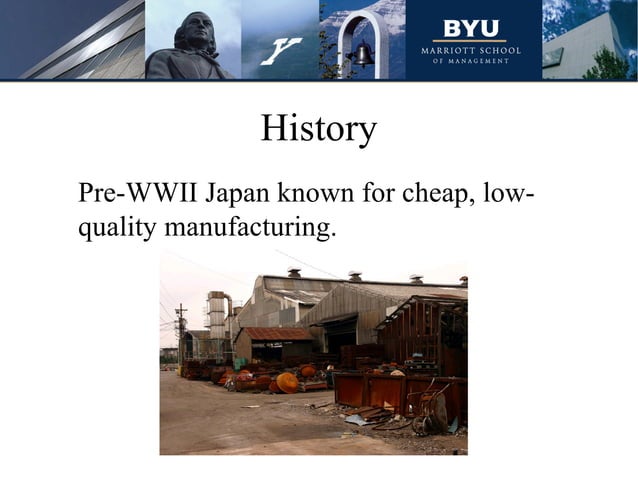 Y

BYU
MARRIOTT SCHOOL
OF MANAGEMENT

History

Pre-WWII Japan known for cheap, low-quality manufacturing.